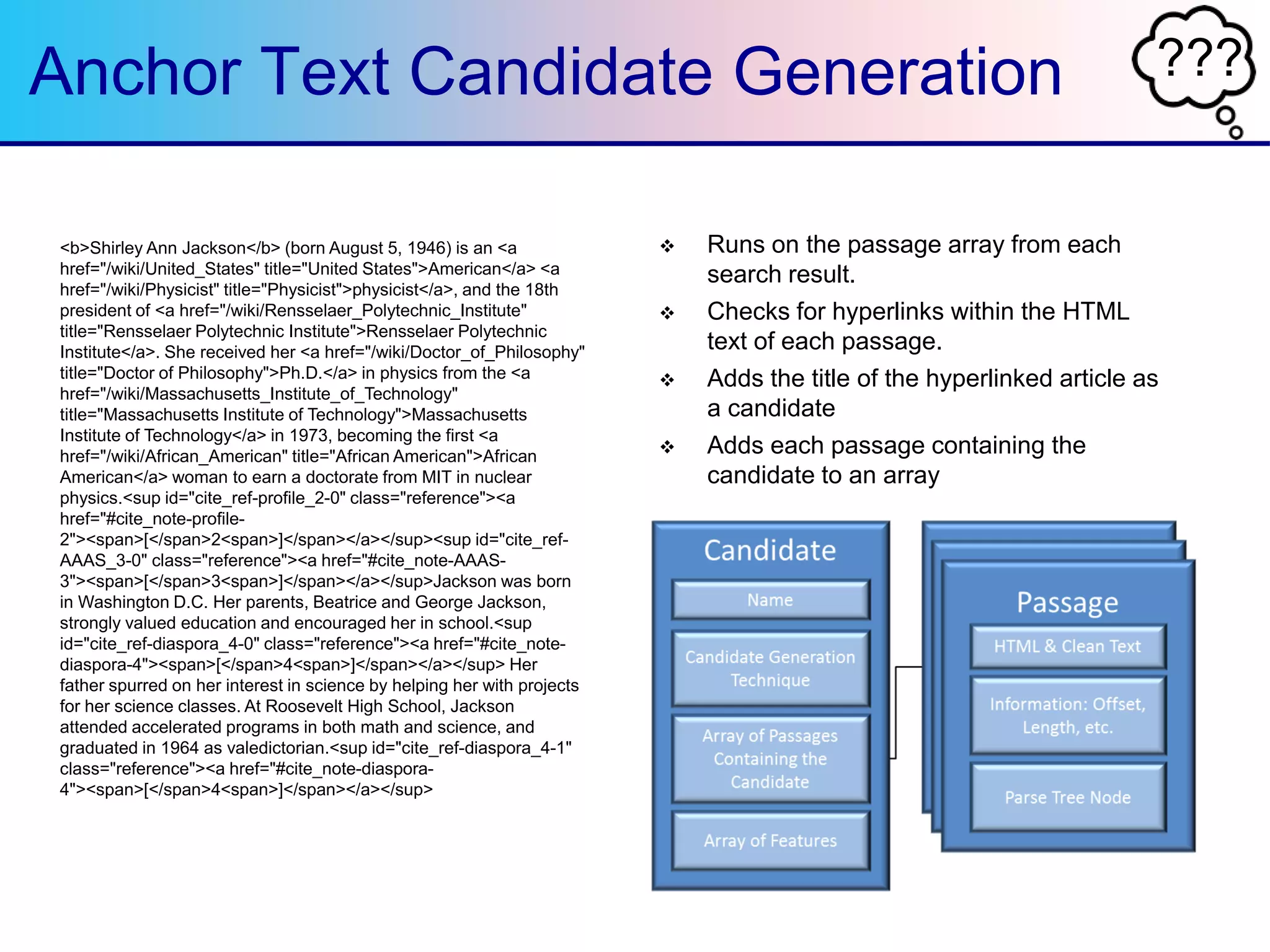 Anchor Text Candidate Generation

???

<b>Shirley Ann Jackson</b> (born August 5, 1946) is an <a href="/wiki/United_States" title="United States">American</a> <a href="/wiki/Physicist" title="Physicist">physicist</a>, and the 18th president of <a href="/wiki/Rensselaer_Polytechnic_Institute" title="Rensselaer Polytechnic Institute">Rensselaer Polytechnic Institute</a>. She received her <a href="/wiki/Doctor_of_Philosophy" title="Doctor of Philosophy">Ph.D.</a> in physics from the <a href="/wiki/Massachusetts_Institute_of_Technology" title="Massachusetts Institute of Technology">Massachusetts Institute of Technology</a> in 1973, becoming the first <a href="/wiki/African_American" title="African American">African American</a> woman to earn a doctorate from MIT in nuclear physics.<sup id="cite_ref-profile_2-0" class="reference"><a href="#cite_note-profile-2"><span>[</span>2<span>]</span></a></sup><sup id="cite_ref-AAAS_3-0" class="reference"><a href="#cite_note-AAAS-3"><span>[</span>3<span>]</span></a></sup>Jackson was born in Washington D.C. Her parents, Beatrice and George Jackson, strongly valued education and encouraged her in school.<sup id="cite_ref-diaspora_4-0" class="reference"><a href="#cite_note-diaspora-4"><span>[</span>4<span>]</span></a></sup> Her father spurred on her interest in science by helping her with projects for her science classes. At Roosevelt High School, Jackson attended accelerated programs in both math and science, and graduated in 1964 as valedictorian.<sup id="cite_ref-diaspora_4-1" class="reference"><a href="#cite_note-diaspora-4"><span>[</span>4<span>]</span></a></sup>

❖ Runs on the passage array from each search result.
❖ Checks for hyperlinks within the HTML text of each passage.
❖ Adds the title of the hyperlinked article as a candidate
❖ Adds each passage containing the candidate to an array

Candidate
Name
Candidate Generation Technique
Array of Passages Containing the Candidate
Array of Features

Passage
HTML & Clean Text
Information: Offset, Length, etc.
Parse Tree Node